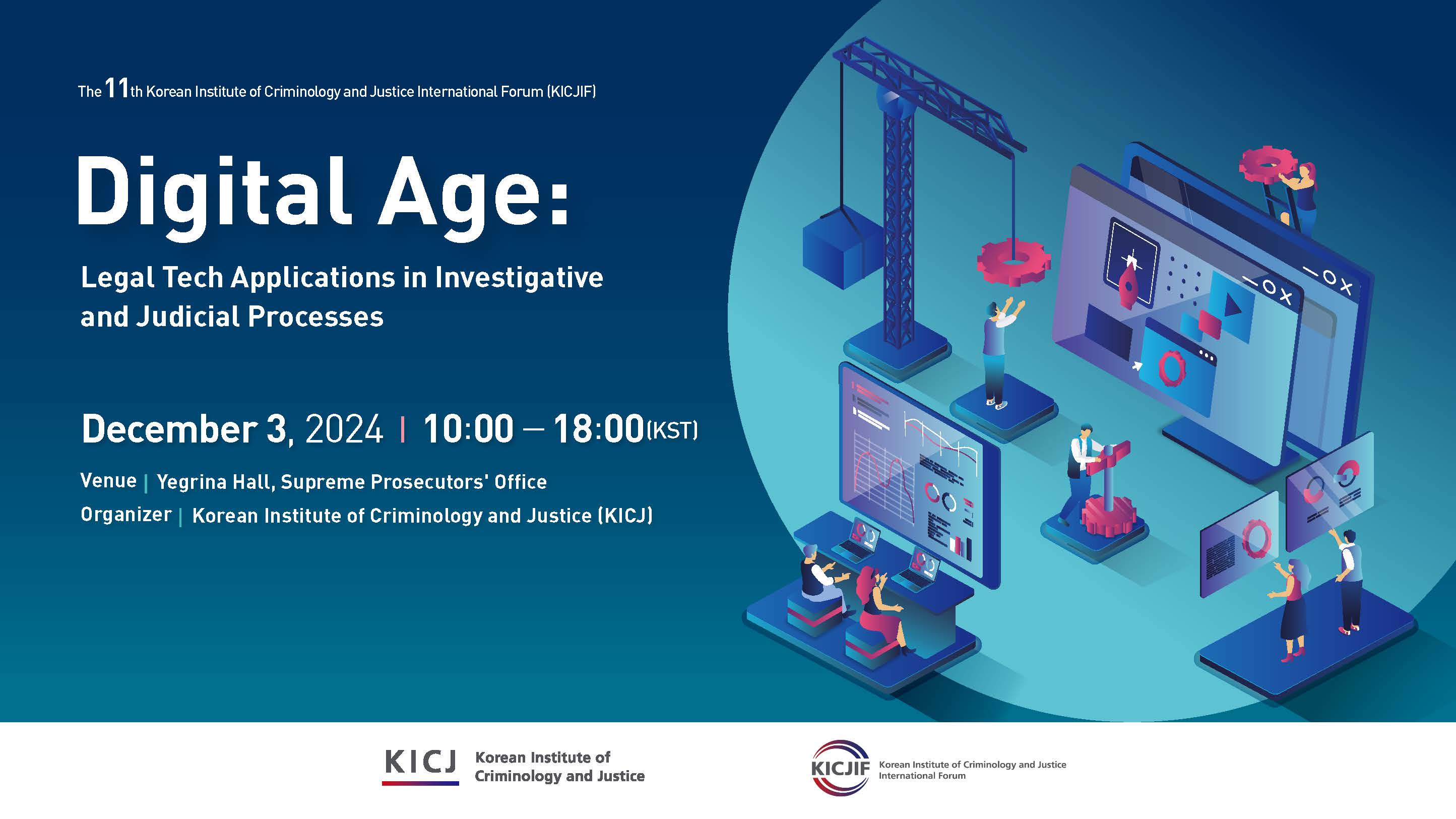 The 11th Korean Institute of Criminology and Justice International Forum (KICJIF)

Digital Age:

Legal Tech Applications in Investigative and Judicial Processes

December 3, 2024 | 10:00 – 18:00(KST)

Venue | Yegrina Hall, Supreme Prosecutors' Office

Organizer | Korean Institute of Criminology and Justice (KICJ)

KICJ Korean Institute of Criminology and Justice

KICJIF Korean Institute of Criminology and Justice International Forum